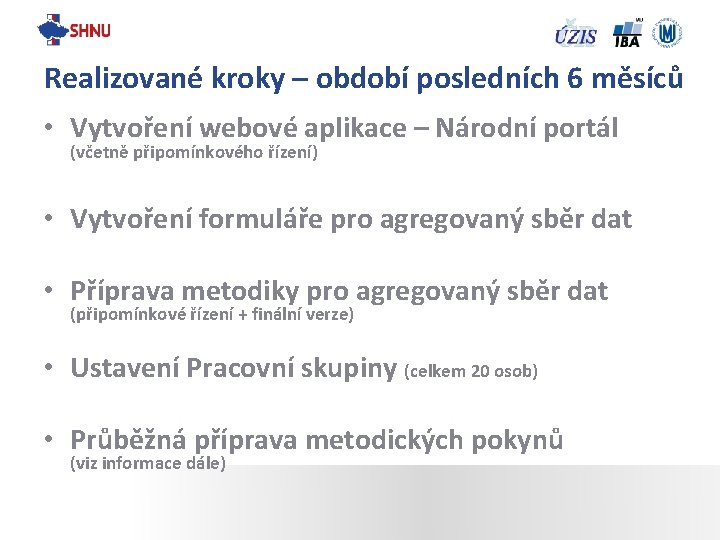 SHNU

ÚZIS IBA

Realizované kroky – období posledních 6 měsíců

• Vytvoření webové aplikace – Národní portál (včetně připomínkového řízení)

• Vytvoření formuláře pro agregovaný sběr dat

• Příprava metodiky pro agregovaný sběr dat (připomínkové řízení + finální verze)

• Ustavení Pracovní skupiny (celkem 20 osob)

• Průběžná příprava metodických pokynů (viz informace dále)